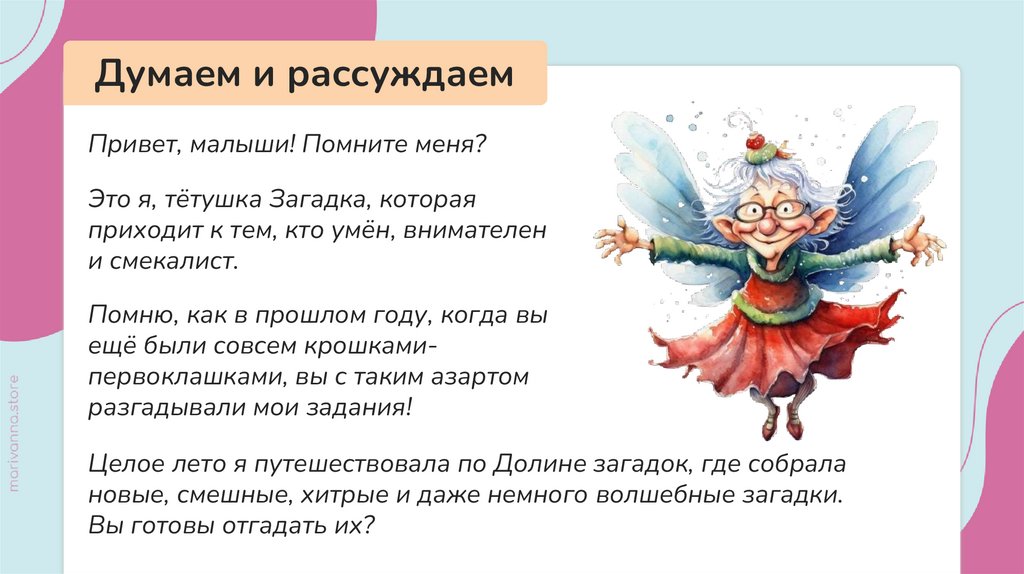 Думаем и рассуждаем

Привет, малыши! Помните меня?

Это я, тётушка Загадка, которая приходит к тем, кто умён, внимателен и смекалист.

Помню, как в прошлом году, когда вы ещё были совсем крошками-первоклашками, вы с таким азартом разгадывали мои задания!

Целое лето я путешествовала по Долине загадок, где собрала новые, смешные, хитрые и даже немного волшебные загадки. Вы готовы отгадать их?

marivanna.store